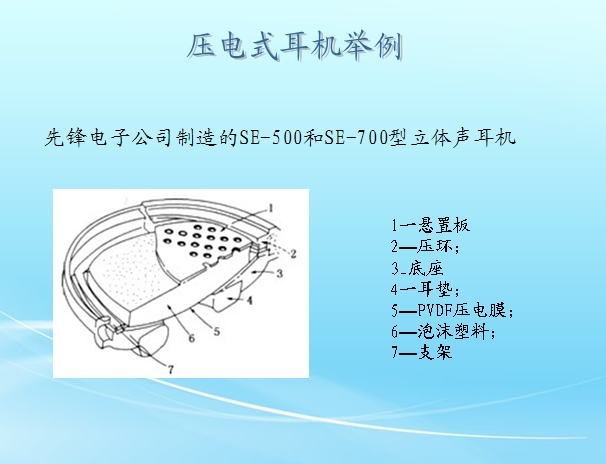 压电式耳机举例

先锋电子公司制造的SE-500和SE-700型立体声耳机

1
2
3
4
5
6
7

1一悬置板
2—压环；
3_底座
4一耳垫；
5—PVDF压电膜；
6—泡沫塑料；
7—支架